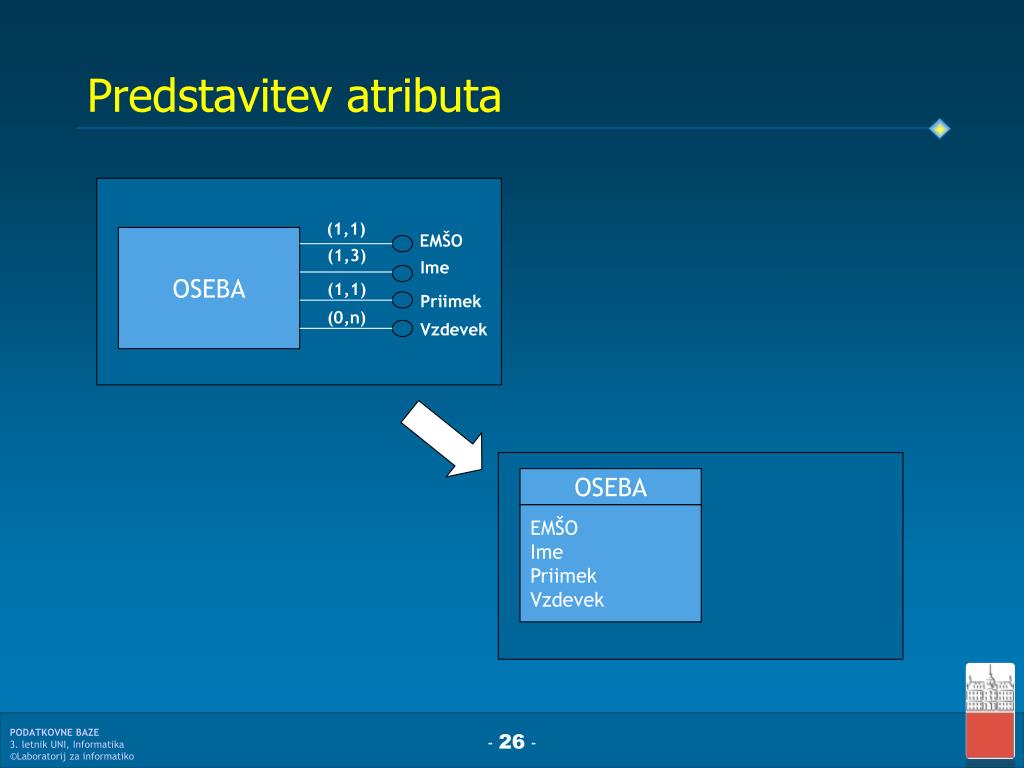 Predstavitev atributa

OSEBA

(1,1) EMŠO
(1,3) Ime
(1,1) Priimek
(0,n) Vzdevek

OSEBA

EMŠO
Ime
Priimek
Vzdevek

PODATKOVNE BAZE
3. letnik UNI, Informatika
©Laboratorij za informatiko

- 26 -